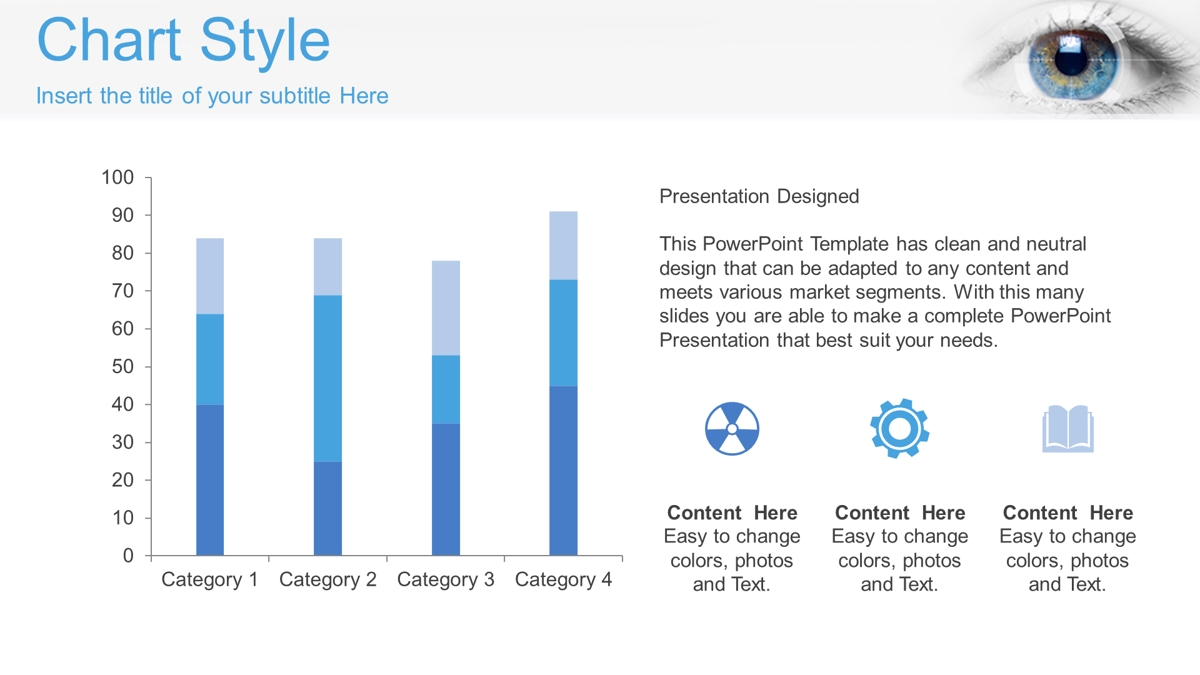 Chart Style

Insert the title of your subtitle Here

100
90
80
70
60
50
40
30
20
10
0

Category 1 Category 2 Category 3 Category 4

Presentation Designed

This PowerPoint Template has clean and neutral design that can be adapted to any content and meets various market segments. With this many slides you are able to make a complete PowerPoint Presentation that best suit your needs.

Content Here
Easy to change colors, photos and Text.

Content Here
Easy to change colors, photos and Text.

Content Here
Easy to change colors, photos and Text.